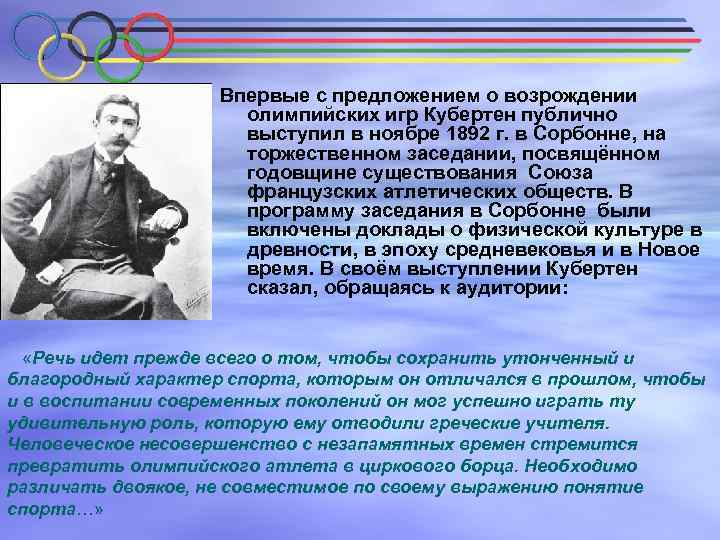 Впервые с предложением о возрождении олимпийских игр Кубертен публично выступил в ноябре 1892 г. в Сорбонне, на торжественном заседании, посвящённом годовщине существования Союза французских атлетических обществ. В программу заседания в Сорбонне были включены доклады о физической культуре в древности, в эпоху средневековья и в Новое время. В своём выступлении Кубертен сказал, обращаясь к аудитории:

«Речь идет прежде всего о том, чтобы сохранить утонченный и благородный характер спорта, которым он отличался в прошлом, чтобы и в воспитании современных поколений он мог успешно играть ту удивительную роль, которую ему отводили греческие учителя. Человеческое несовершенство с незапамятных времен стремится превратить олимпийского атлета в циркового борца. Необходимо различать двоякое, не совместимое по своему выражению понятие спорта…»